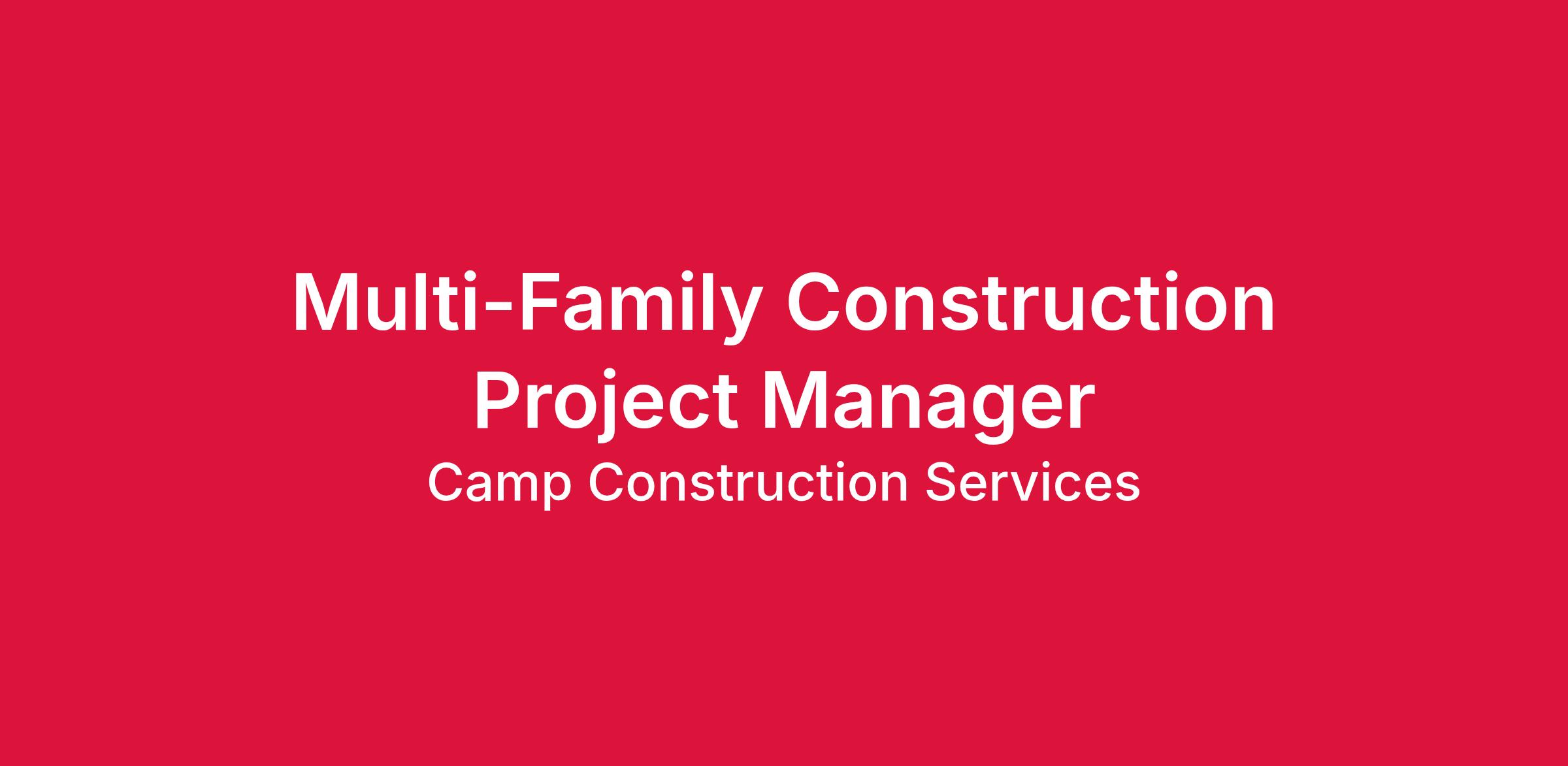 Multi-Family Construction Project Manager

Camp Construction Services